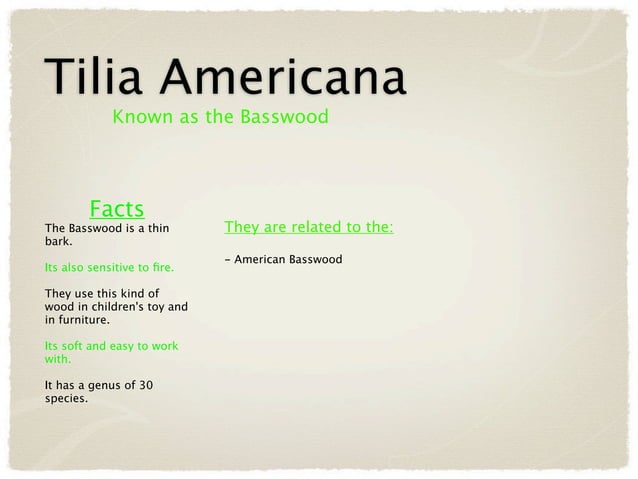 Tilia Americana

Known as the Basswood

Facts

The Basswood is a thin bark.

Its also sensitive to fire.

They use this kind of wood in children's toy and in furniture.

Its soft and easy to work with.

It has a genus of 30 species.

They are related to the:

- American Basswood